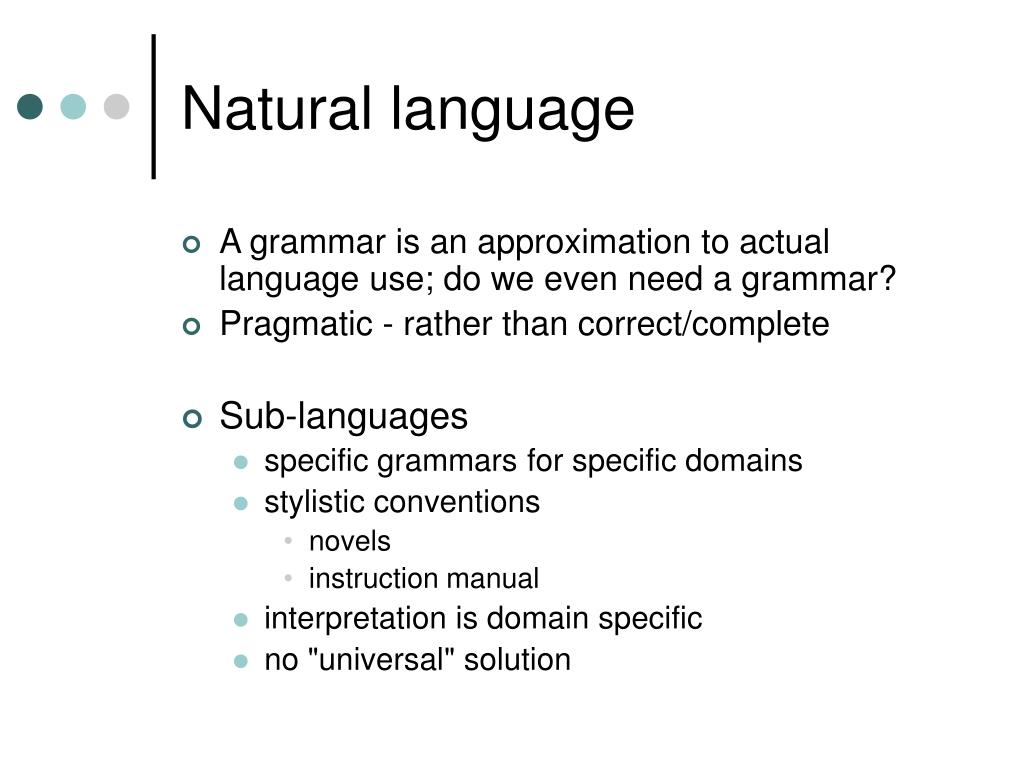 Natural language

A grammar is an approximation to actual language use; do we even need a grammar?
Pragmatic - rather than correct/complete

Sub-languages
specific grammars for specific domains
stylistic conventions
novels
instruction manual
interpretation is domain specific
no "universal" solution